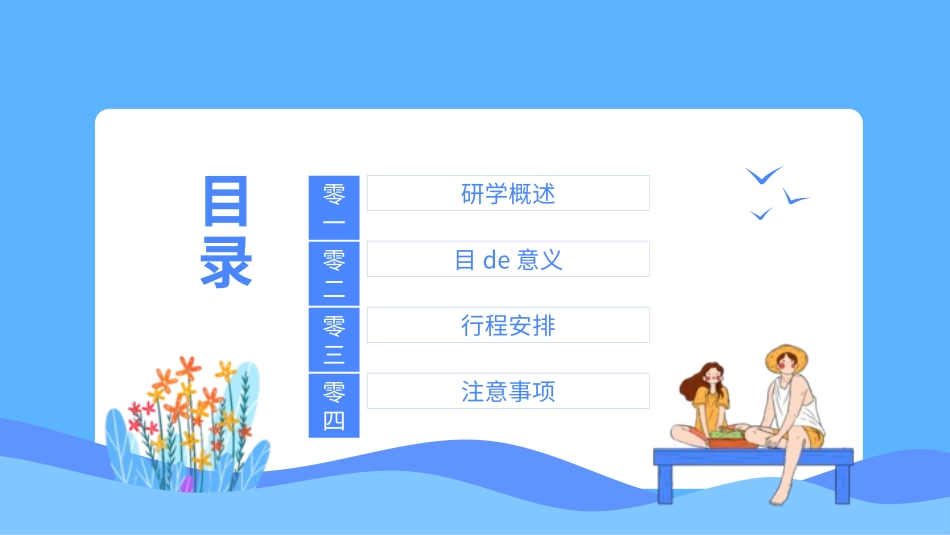 目录

零一 研学概述

零二 目 de 意义

零三 行程安排

零四 注意事项